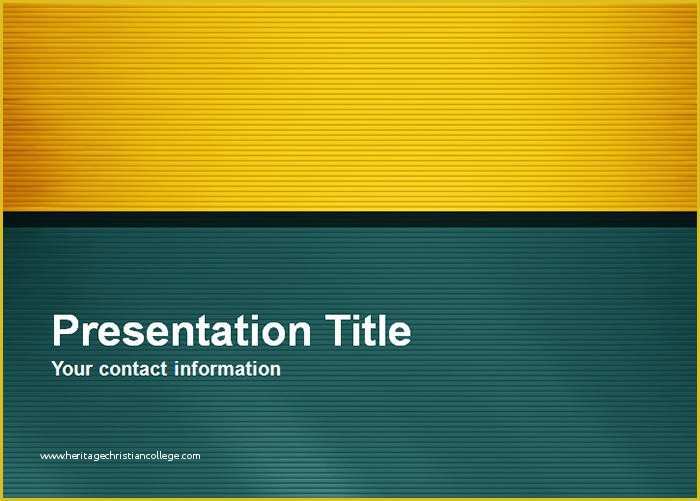 Presentation Title

Your contact information

www.heritagechristiancollege.com